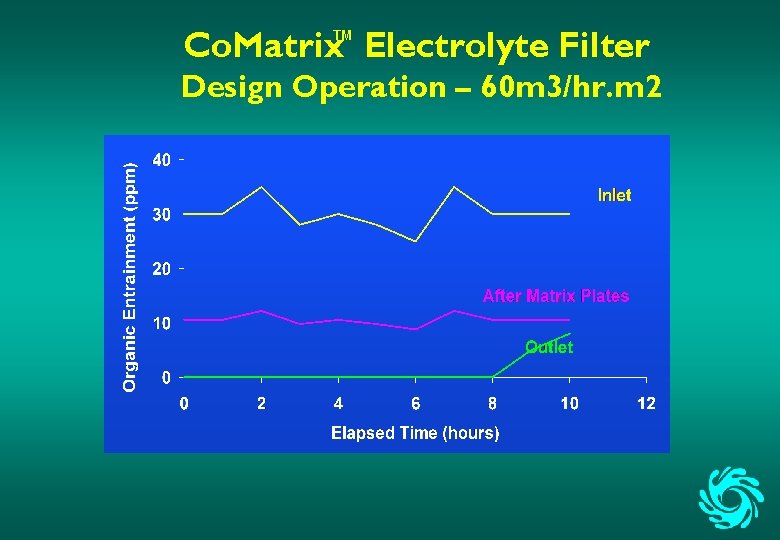 CoMatrix™ Electrolyte Filter
Design Operation – 60m3/hr.m2

Organic Entrainment (ppm)

40
30
20
10
0

Inlet

After Matrix Plates

Outlet

0 2 4 6 8 10 12

Elapsed Time (hours)